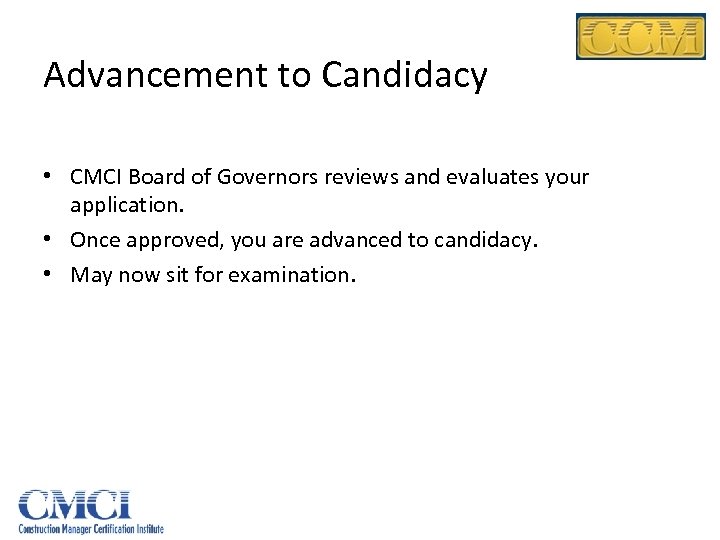 CCM

Advancement to Candidacy

• CMCI Board of Governors reviews and evaluates your application.
• Once approved, you are advanced to candidacy.
• May now sit for examination.

CMCI
Construction Manager Certification Institute